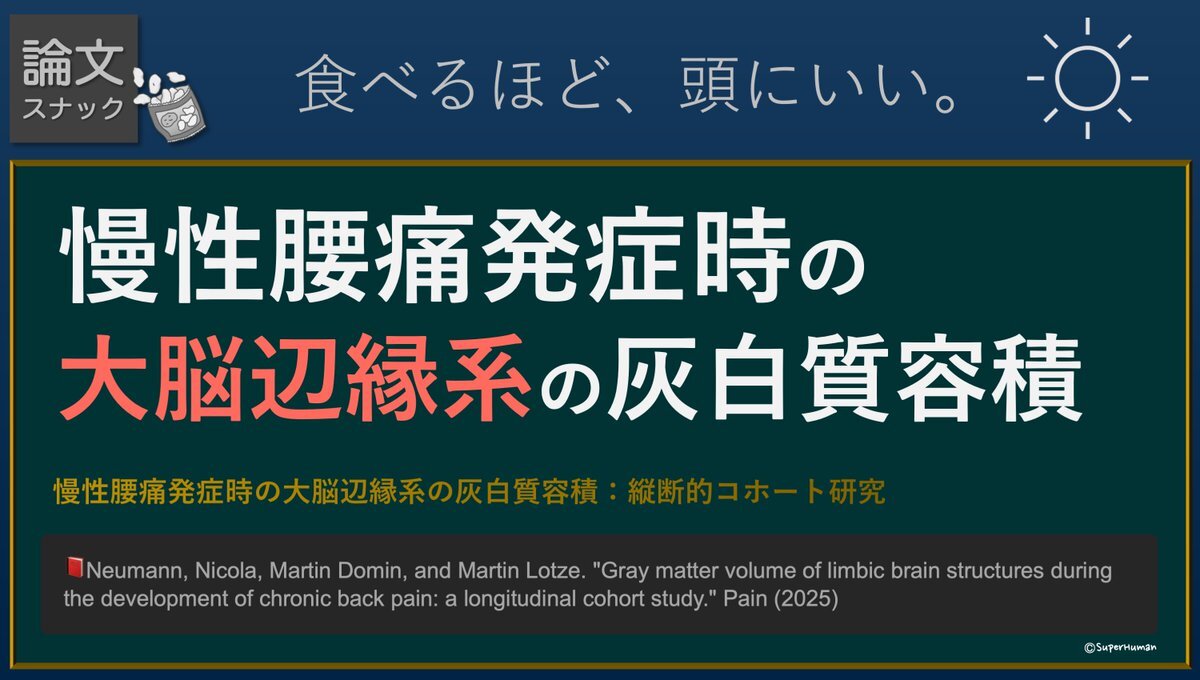 論文
スナック

食べるほど、頭にいい。

慢性腰痛発症時の
大脳辺縁系の灰白質容積

慢性腰痛発症時の大脳辺縁系の灰白質容積：縦断的コホート研究

Neumann, Nicola, Martin Domin, and Martin Lotze. "Gray matter volume of limbic brain structures during the development of chronic back pain: a longitudinal cohort study." Pain (2025)

©SuperHuman